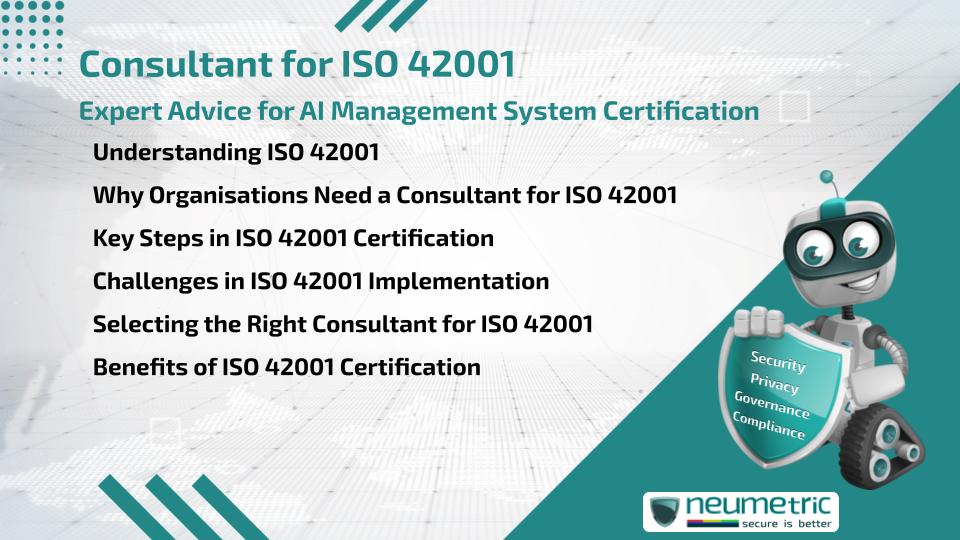 Consultant for ISO 42001

Expert Advice for AI Management System Certification

Understanding ISO 42001

Why Organisations Need a Consultant for ISO 42001

Key Steps in ISO 42001 Certification

Challenges in ISO 42001 Implementation

Selecting the Right Consultant for ISO 42001

Benefits of ISO 42001 Certification

Security
Privacy
Governance
Compliance

neumetric
secure is better